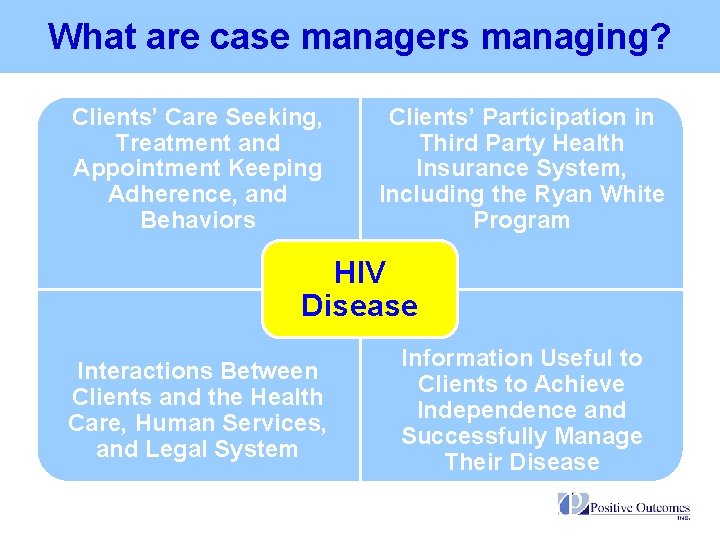 What are case managers managing?

Clients' Care Seeking, Treatment and Appointment Keeping Adherence, and Behaviors

Clients' Participation in Third Party Health Insurance System, Including the Ryan White Program

HIV Disease

Interactions Between Clients and the Health Care, Human Services, and Legal System

Information Useful to Clients to Achieve Independence and Successfully Manage Their Disease

Positive Outcomes INC.